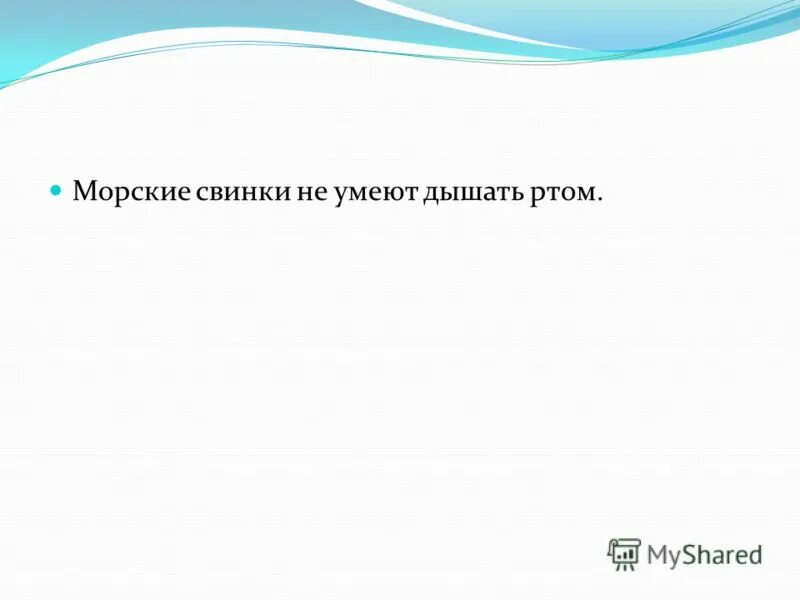 Морские свинки не умеют дышать ртом.

MyShared